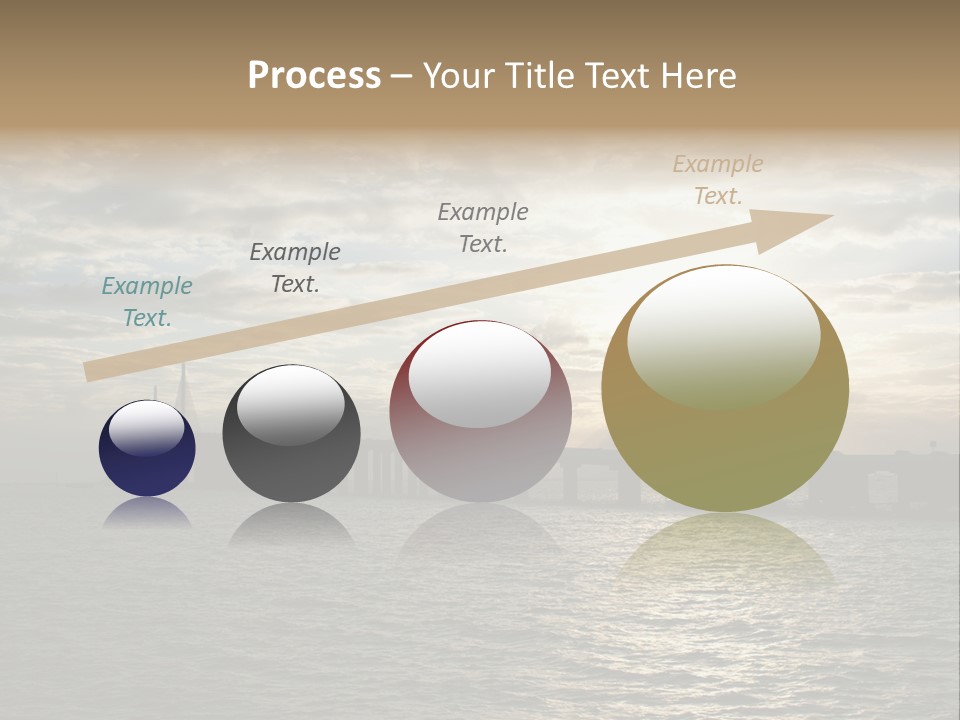 Process – Your Title Text Here

Example Text.

Example Text.

Example Text.

Example Text.